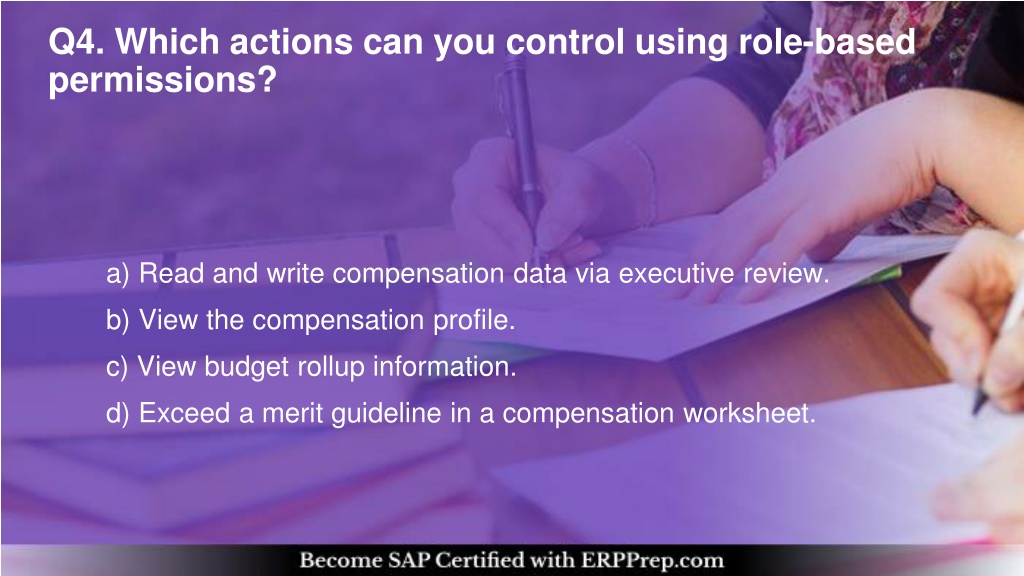 Q4. Which actions can you control using role-based permissions?

a) Read and write compensation data via executive review.

b) View the compensation profile.

c) View budget rollup information.

d) Exceed a merit guideline in a compensation worksheet.

Become SAP Certified with ERPPrep.com